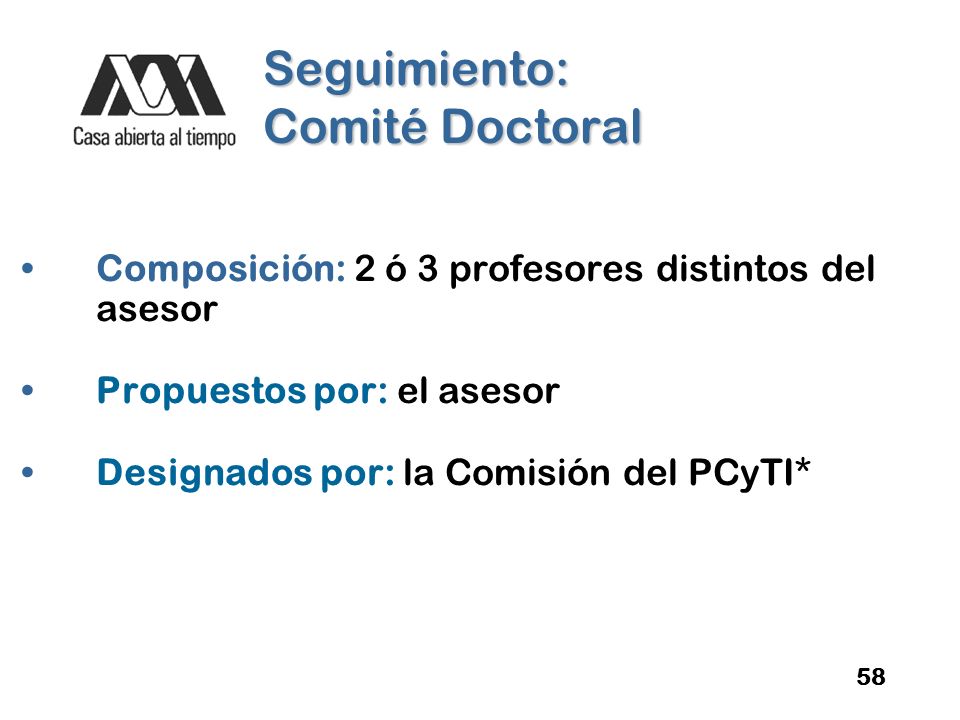 Casa abierta al tiempo

Seguimiento:
Comité Doctoral

• Composición: 2 ó 3 profesores distintos del asesor

• Propuestos por: el asesor

• Designados por: la Comisión del PCyTI*

58